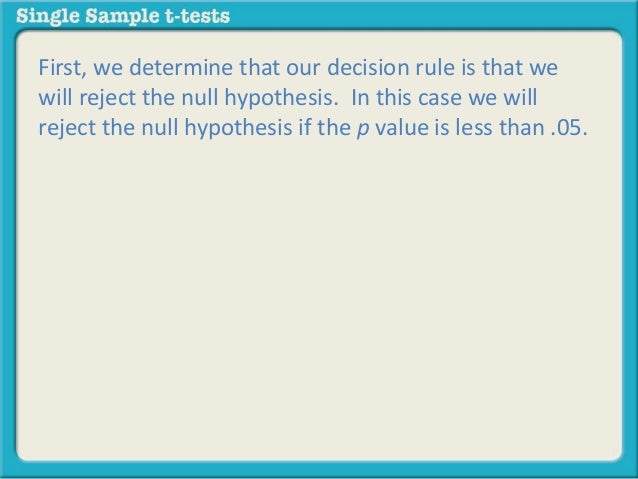 Single Sample t-tests

First, we determine that our decision rule is that we will reject the null hypothesis. In this case we will reject the null hypothesis if the $p$ value is less than .05.